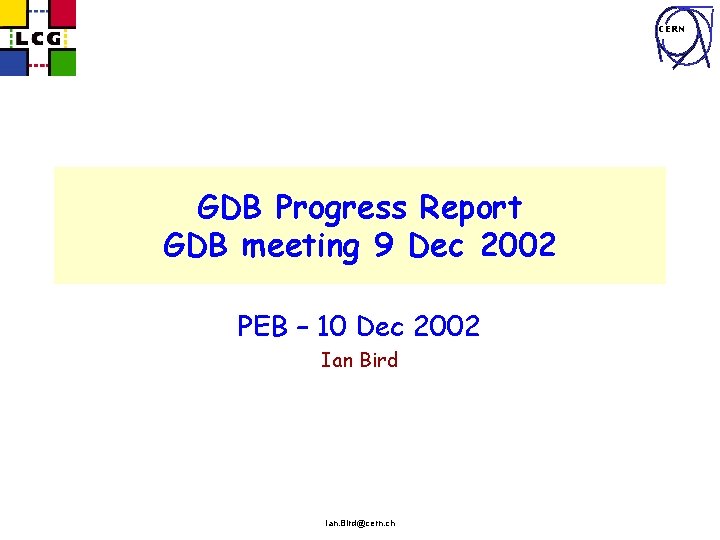 LCG

CERN

GDB Progress Report
GDB meeting 9 Dec 2002

PEB – 10 Dec 2002
Ian Bird

Ian.Bird@cern.ch